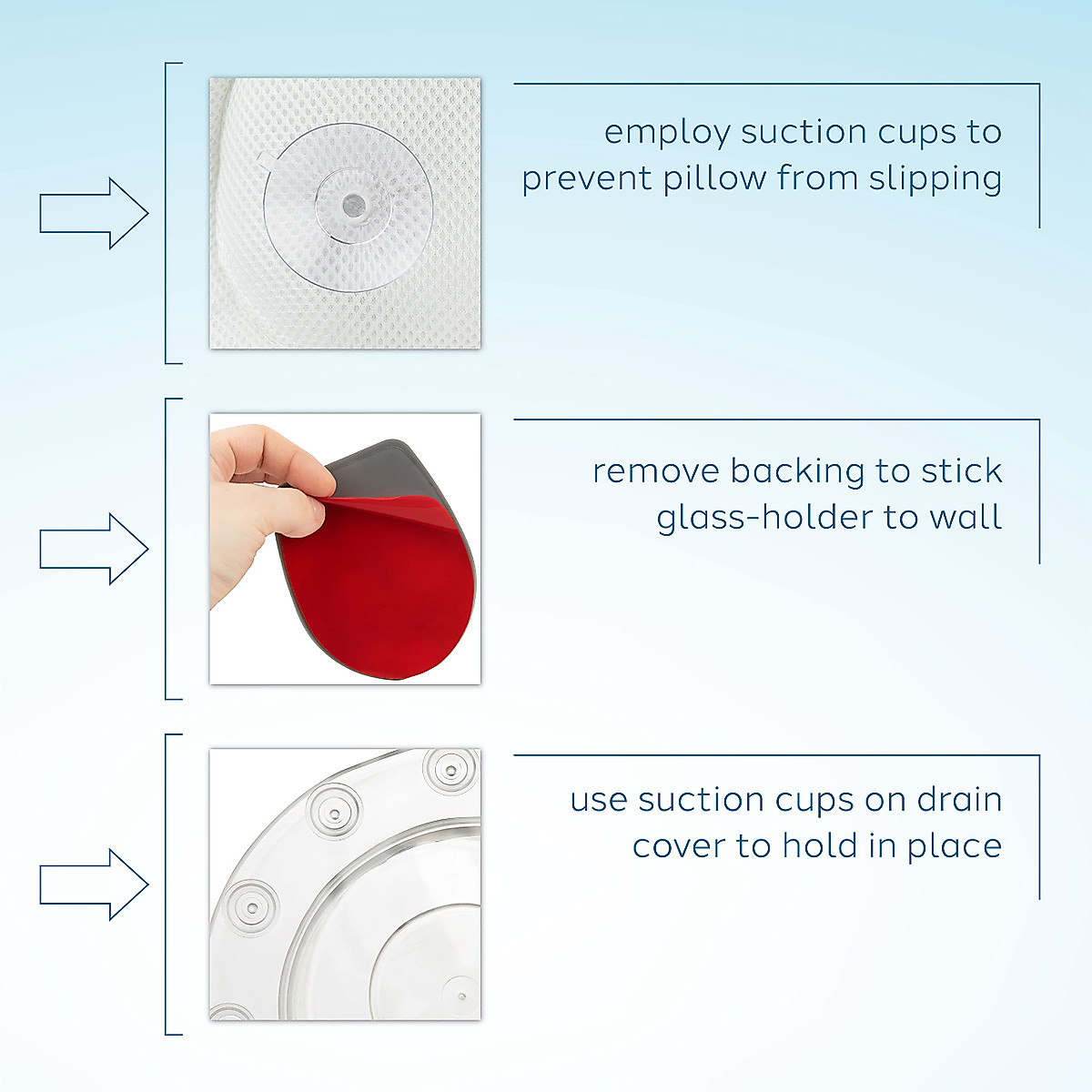 employ suction cups to prevent pillow from slipping

remove backing to stick glass-holder to wall

use suction cups on drain cover to hold in place